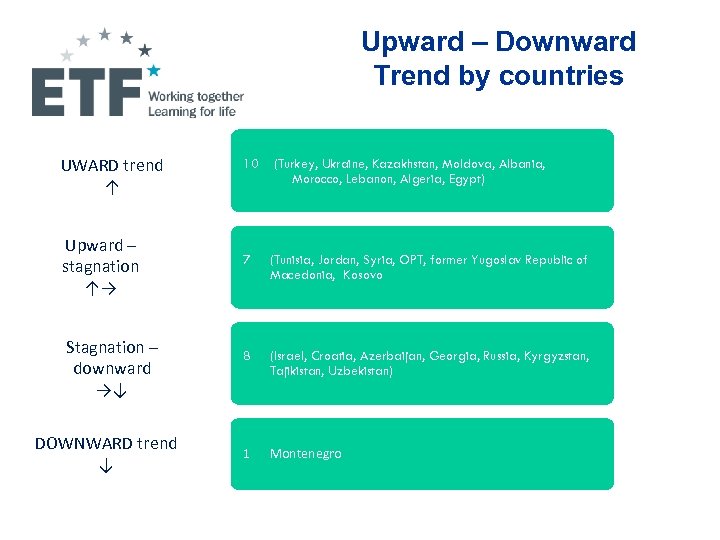 ETF Working together Learning for life

Upward – Downward Trend by countries

UWARD trend
↑

10 (Turkey, Ukraine, Kazakhstan, Moldova, Albania, Morocco, Lebanon, Algeria, Egypt)

Upward – stagnation
↑→

7 (Tunisia, Jordan, Syria, OPT, former Yugoslav Republic of Macedonia, Kosovo

Stagnation – downward
→↓

8 (Israel, Croatia, Azerbaijan, Georgia, Russia, Kyrgyzstan, Tajikistan, Uzbekistan)

DOWNWARD trend
↓

1 Montenegro